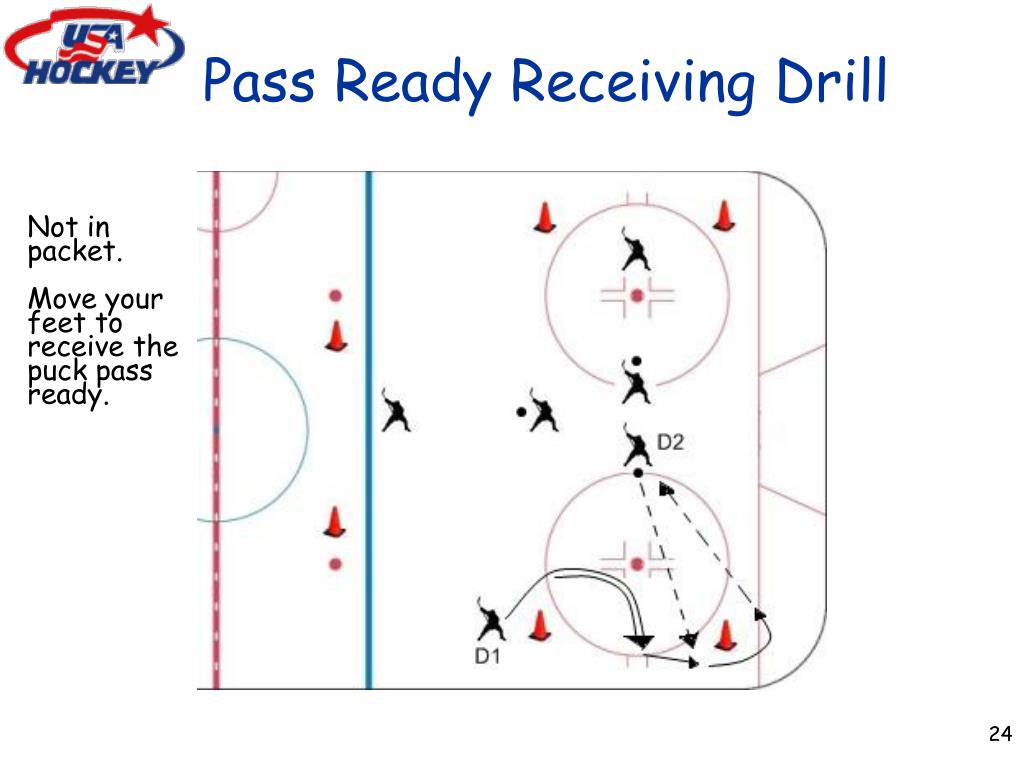 USA HOCKEY

Pass Ready Receiving Drill

Not in packet.

Move your feet to receive the puck pass ready.

D2

D1

24